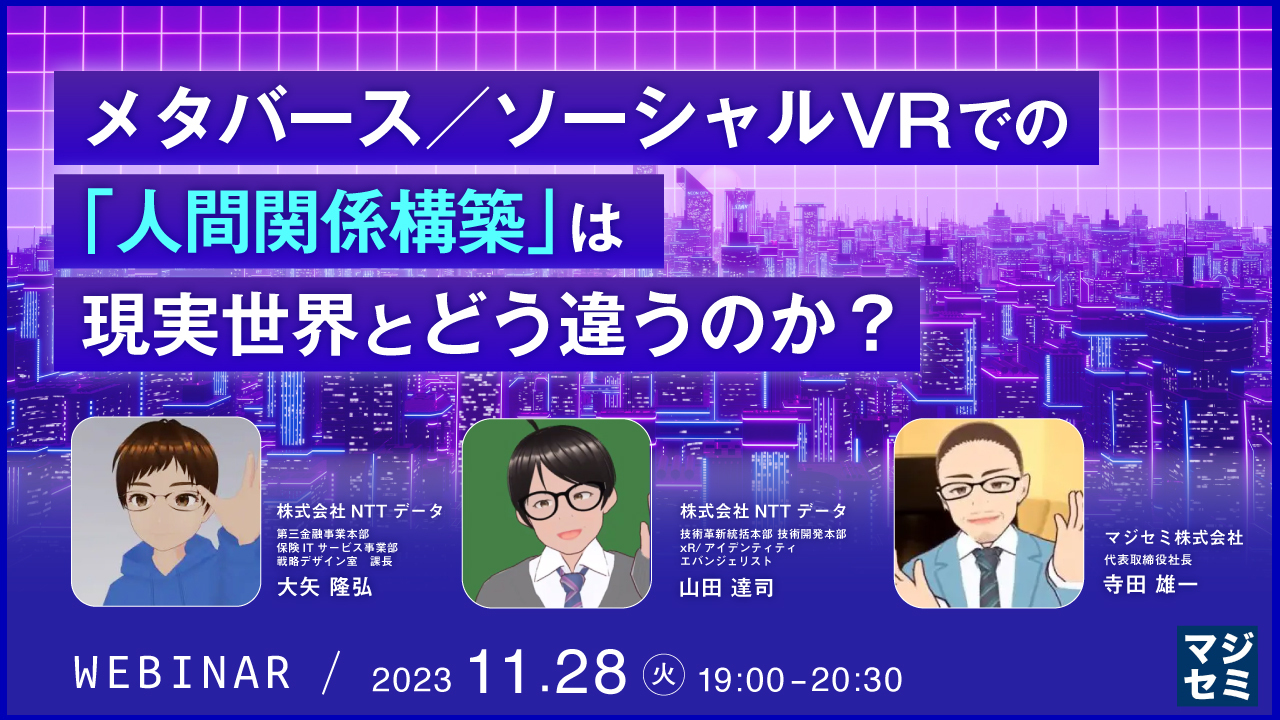 メタバース／ソーシャルVRでの
「人間関係構築」は
現実世界とどう違うのか？

株式会社 NTT データ
第三金融事業本部
保険 IT サービス事業部
戦略デザイン室　課長
大矢 隆弘

株式会社 NTT データ
技術革新統括本部 技術開発本部
xR/ アイデンティティ
エバンジェリスト
山田 達司

マジセミ株式会社
代表取締役社長
寺田 雄一

WEBINAR / 2023 11.28 火 19:00-20:30

マジセミ